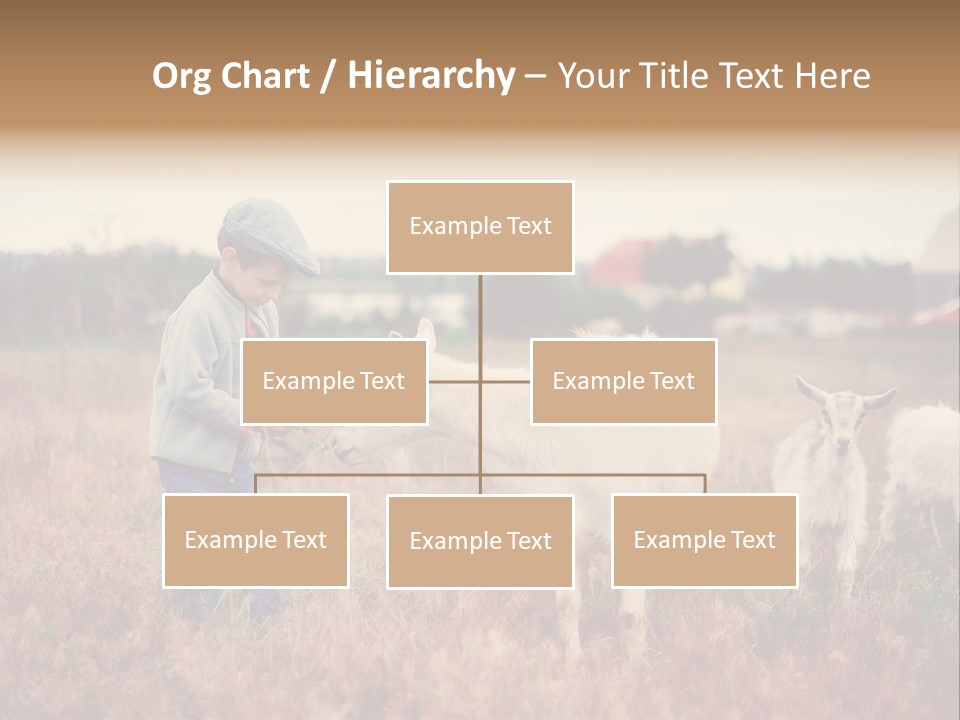 Org Chart / Hierarchy – Your Title Text Here

Example Text

Example Text

Example Text

Example Text

Example Text

Example Text